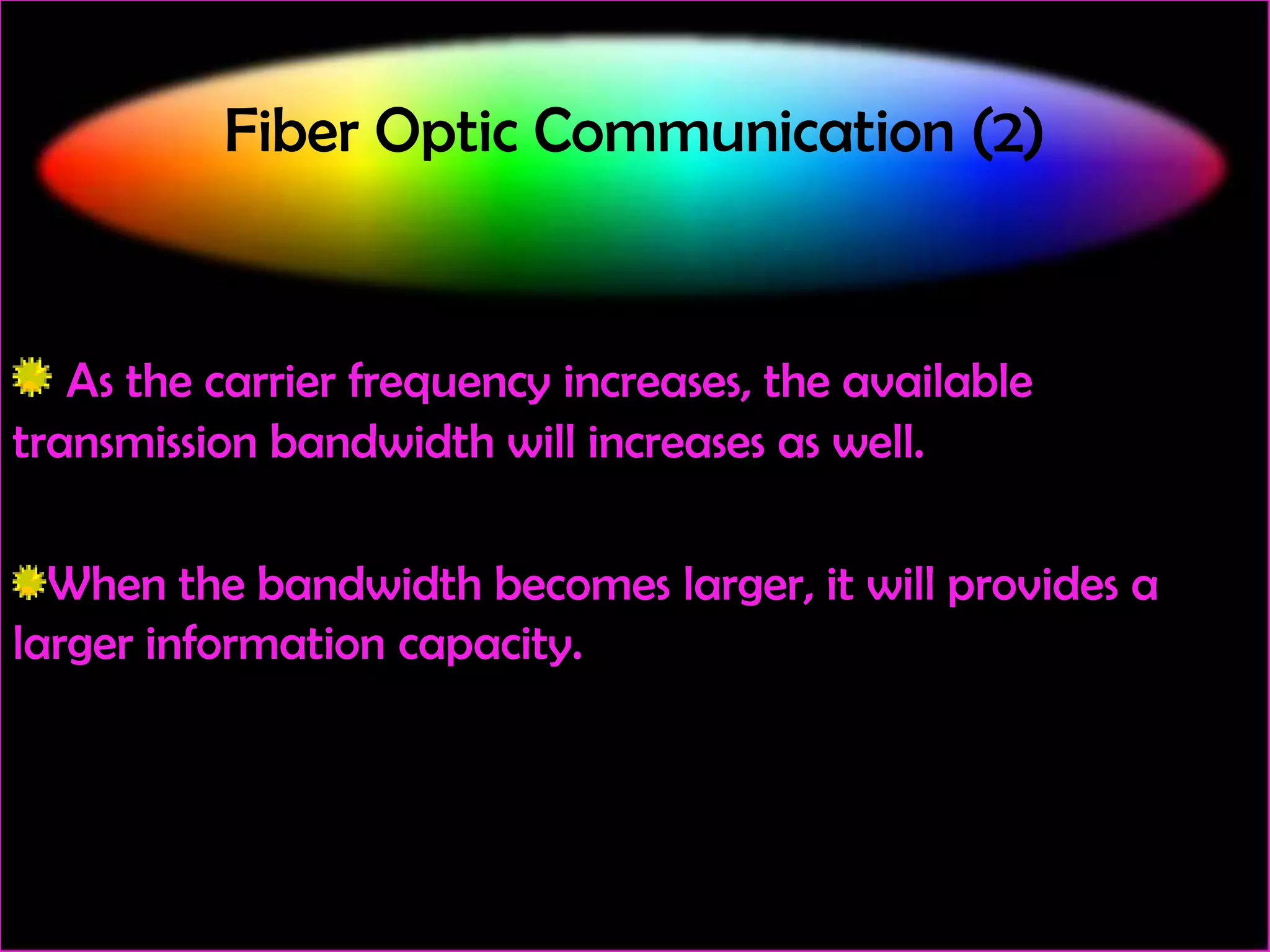 Fiber Optic Communication (2)

As the carrier frequency increases, the available transmission bandwidth will increases as well.

When the bandwidth becomes larger, it will provides a larger information capacity.